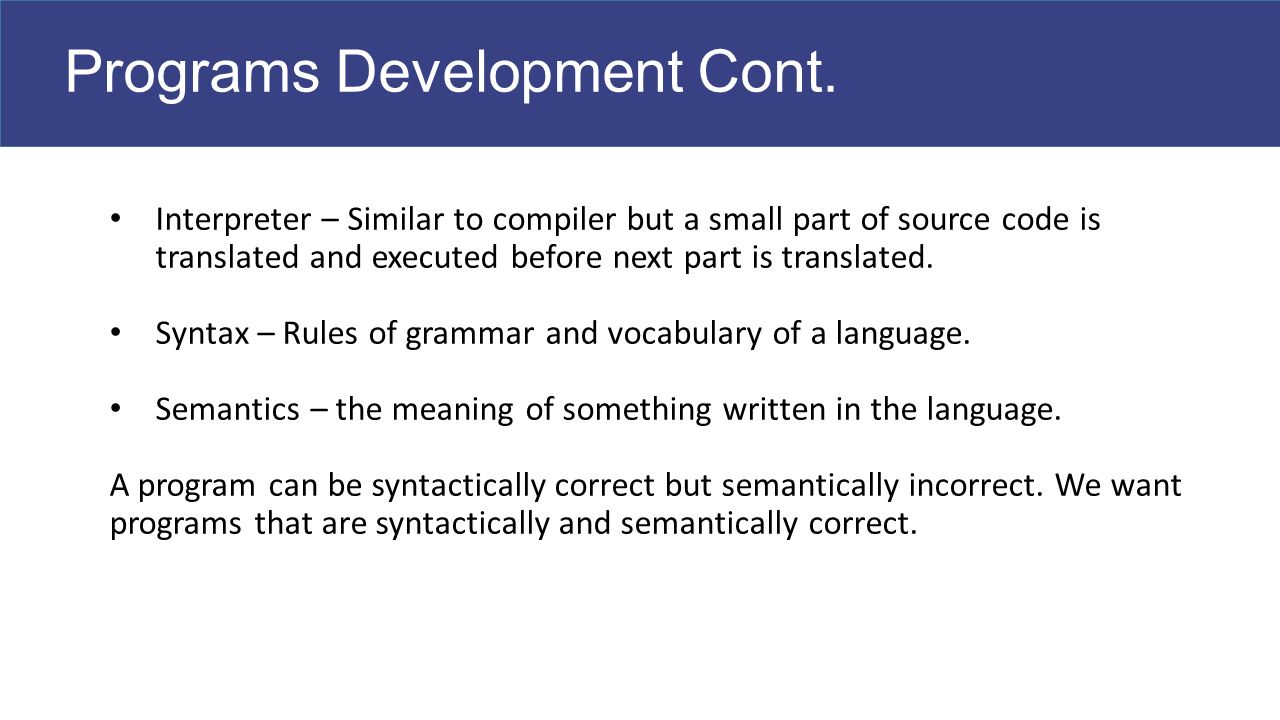 Programs Development Cont.

• Interpreter – Similar to compiler but a small part of source code is translated and executed before next part is translated.

• Syntax – Rules of grammar and vocabulary of a language.

• Semantics – the meaning of something written in the language.

A program can be syntactically correct but semantically incorrect. We want programs that are syntactically and semantically correct.